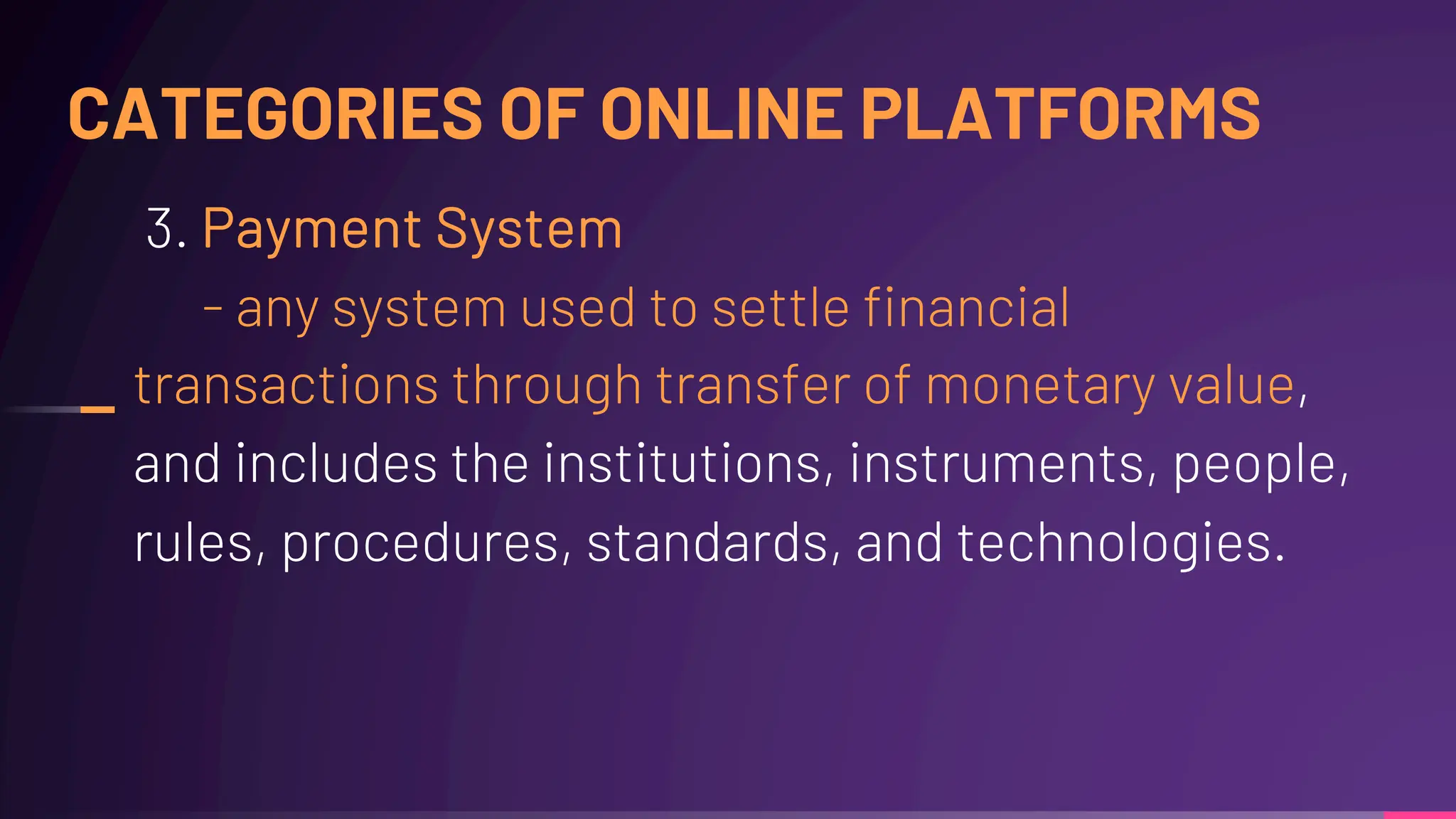 CATEGORIES OF ONLINE PLATFORMS

3. Payment System

- any system used to settle financial transactions through transfer of monetary value, and includes the institutions, instruments, people, rules, procedures, standards, and technologies.